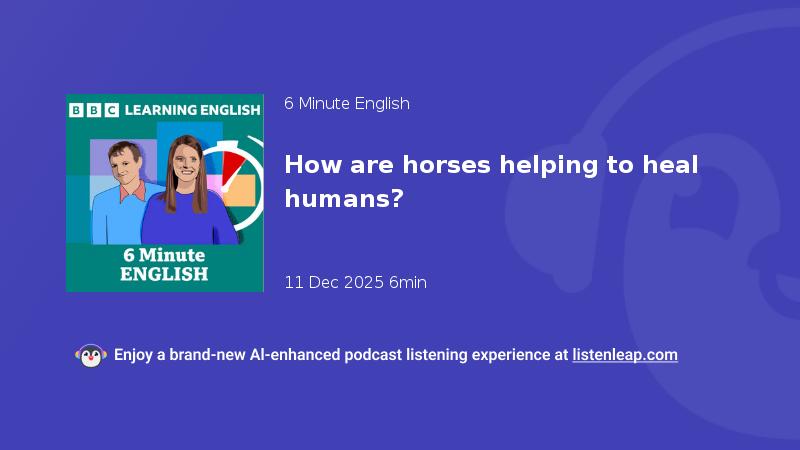 BBC LEARNING ENGLISH

6 Minute ENGLISH

6 Minute English

How are horses helping to heal humans?

11 Dec 2025 6min

Enjoy a brand-new AI-enhanced podcast listening experience at listenleap.com